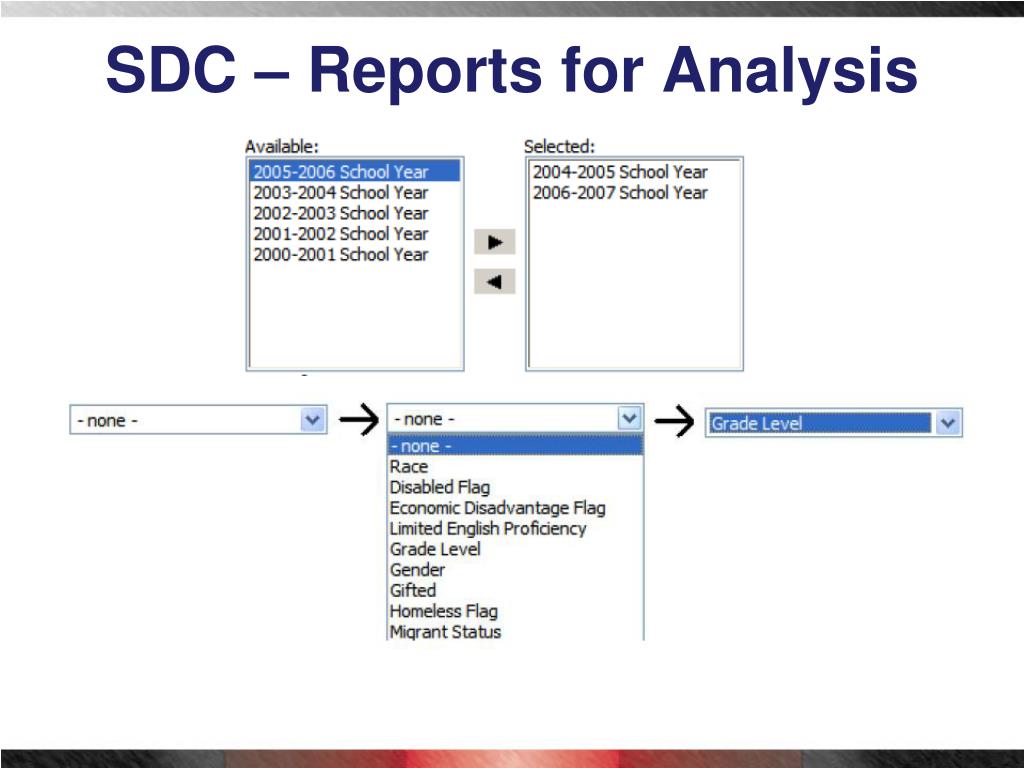 SDC – Reports for Analysis

Available:
2005-2006 School Year
2003-2004 School Year
2002-2003 School Year
2001-2002 School Year
2000-2001 School Year

Selected:
2004-2005 School Year
2006-2007 School Year

- none -

- none -

- none -
Race
Disabled Flag
Economic Disadvantage Flag
Limited English Proficiency
Grade Level
Gender
Gifted
Homeless Flag
Migrant Status

Grade Level